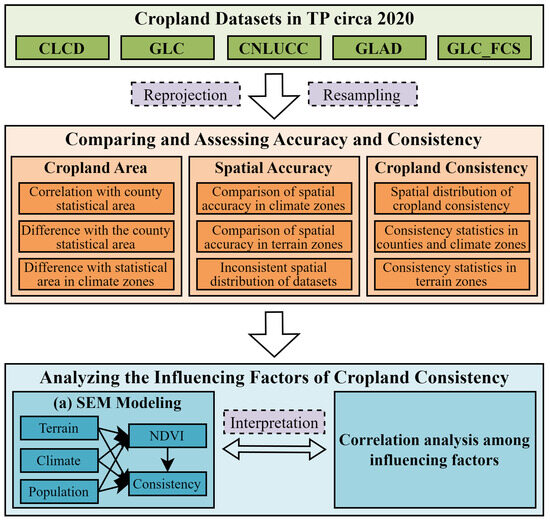 Cropland Datasets in TP circa 2020

CLCD

GLC

CNLUCC

GLAD

GLC_FCS

Reprojection

Resampling

Comparing and Assessing Accuracy and Consistency

Cropland Area

Correlation with county statistical area

Difference with the county statistical area

Difference with statistical area in climate zones

Spatial Accuracy

Comparison of spatial accuracy in climate zones

Comparison of spatial accuracy in terrain zones

Inconsistent spatial distribution of datasets

Cropland Consistency

Spatial distribution of cropland consistency

Consistency statistics in counties and climate zones

Consistency statistics in terrain zones

Analyzing the Influencing Factors of Cropland Consistency

(a) SEM Modeling

Terrain

Climate

Population

NDVI

Consistency

Interpretation

Correlation analysis among influencing factors